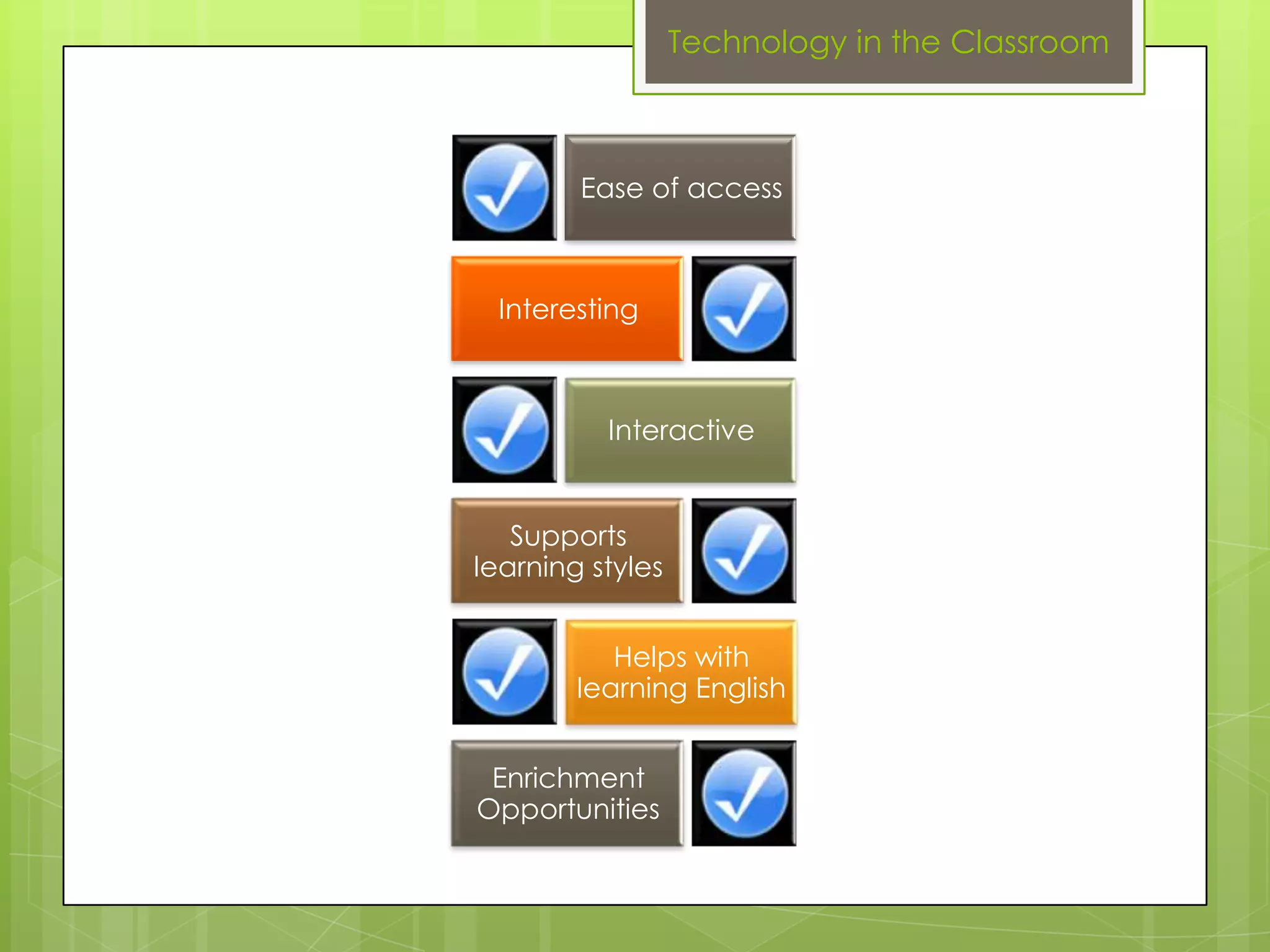 Technology in the Classroom

Ease of access

Interesting

Interactive

Supports learning styles

Helps with learning English

Enrichment Opportunities